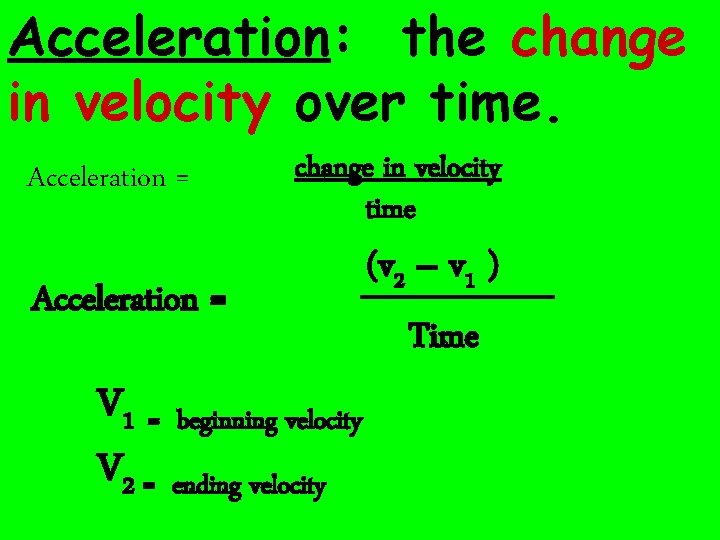 Acceleration: the change in velocity over time.

Acceleration = $\frac{\text{change in velocity}}{\text{time}}$

Acceleration = $\frac{(v_2 - v_1)}{\text{Time}}$

$V_1$ = beginning velocity

$V_2$ = ending velocity